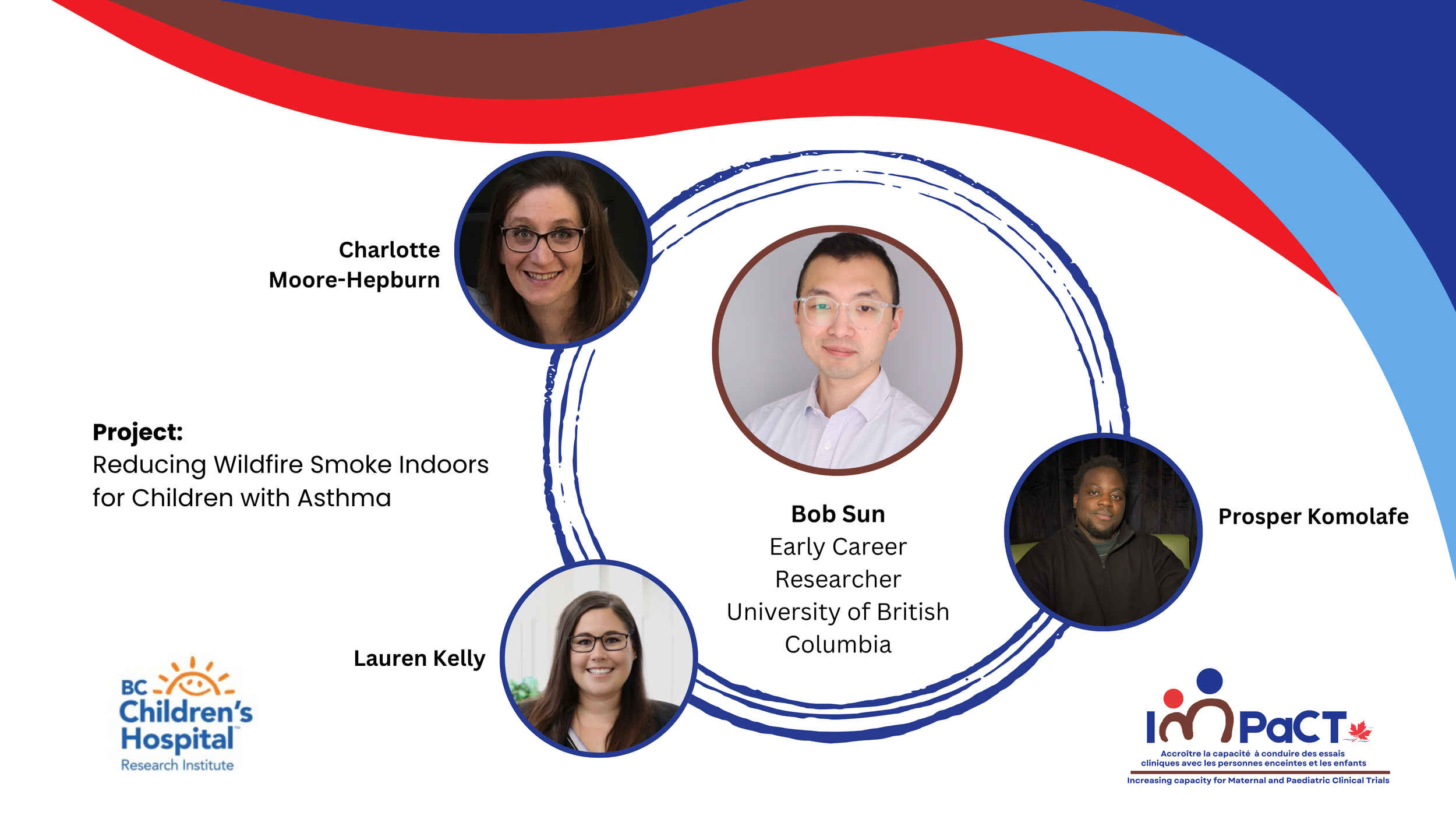 Charlotte Moore-Hepburn

Project:
Reducing Wildfire Smoke Indoors for Children with Asthma

Bob Sun
Early Career Researcher
University of British Columbia

Prosper Komolafe

Lauren Kelly

BC Children's Hospital
Research Institute

IMPaCT
Accroître la capacité à conduire des essais cliniques avec les personnes enceintes et les enfants
Increasing capacity for Maternal and Paediatric Clinical Trials